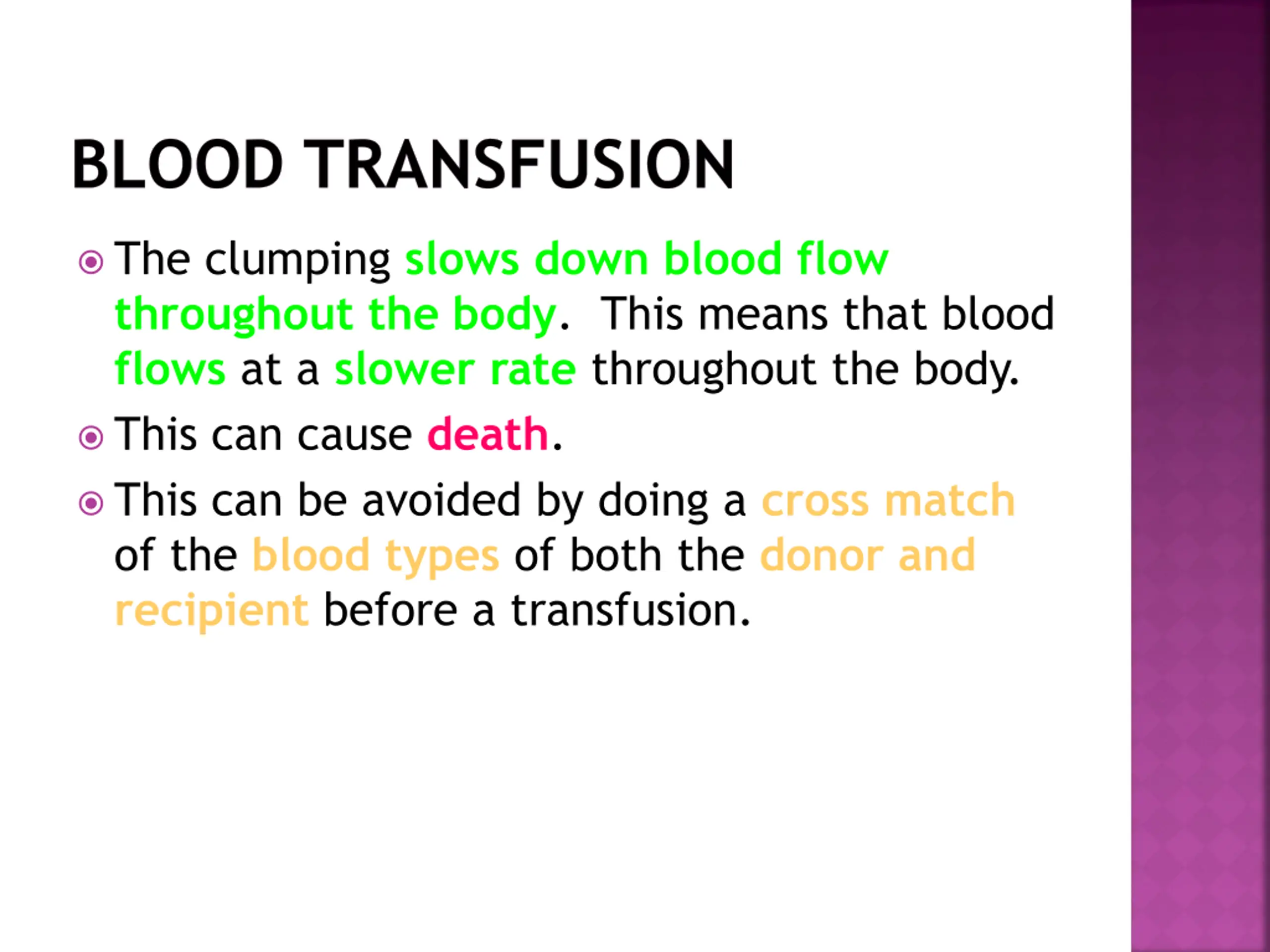 BLOOD TRANSFUSION

The clumping slows down blood flow throughout the body. This means that blood flows at a slower rate throughout the body.

This can cause death.

This can be avoided by doing a cross match of the blood types of both the donor and recipient before a transfusion.